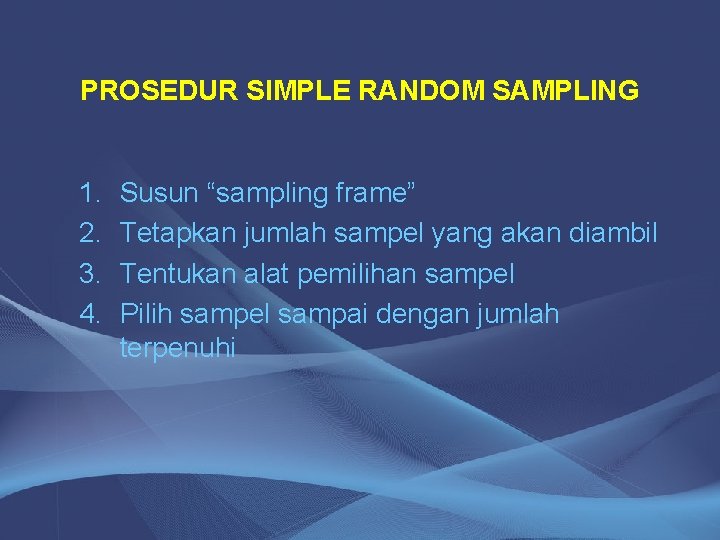 PROSEDUR SIMPLE RANDOM SAMPLING

1. Susun “sampling frame”
2. Tetapkan jumlah sampel yang akan diambil
3. Tentukan alat pemilihan sampel
4. Pilih sampel sampai dengan jumlah terpenuhi